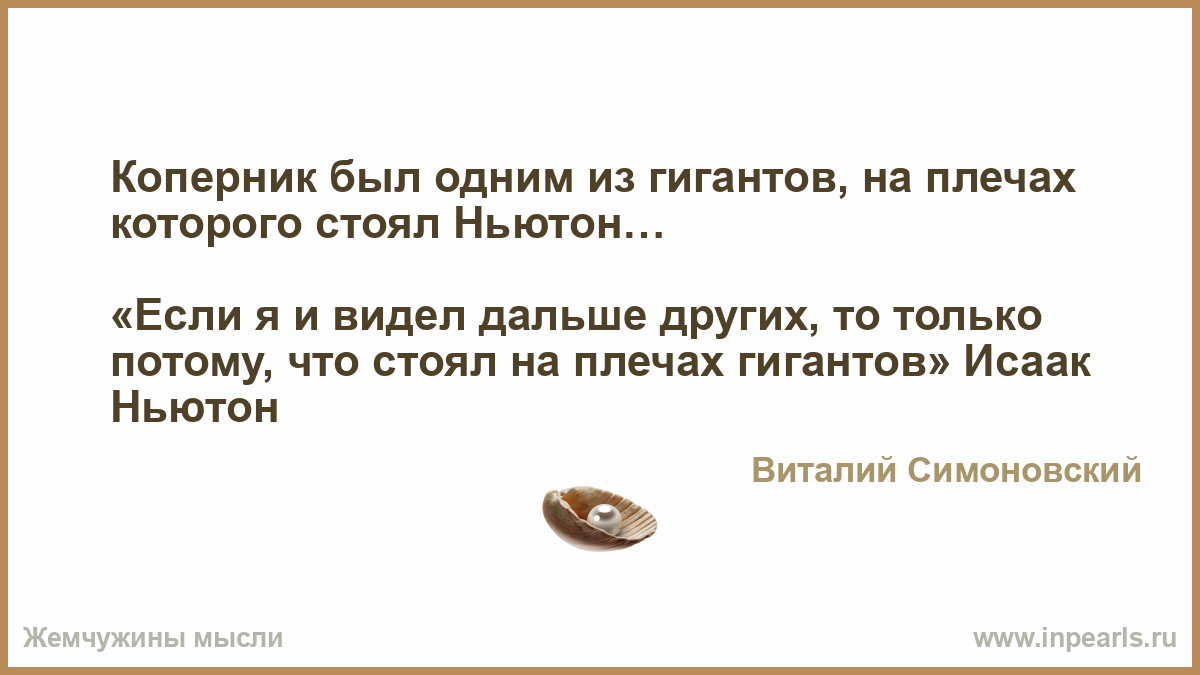 Коперник был одним из гигантов, на плечах которого стоял Ньютон…

«Если я и видел дальше других, то только потому, что стоял на плечах гигантов» Исаак Ньютон

Виталий Симоновский

Жемчужины мысли

www.inpearls.ru